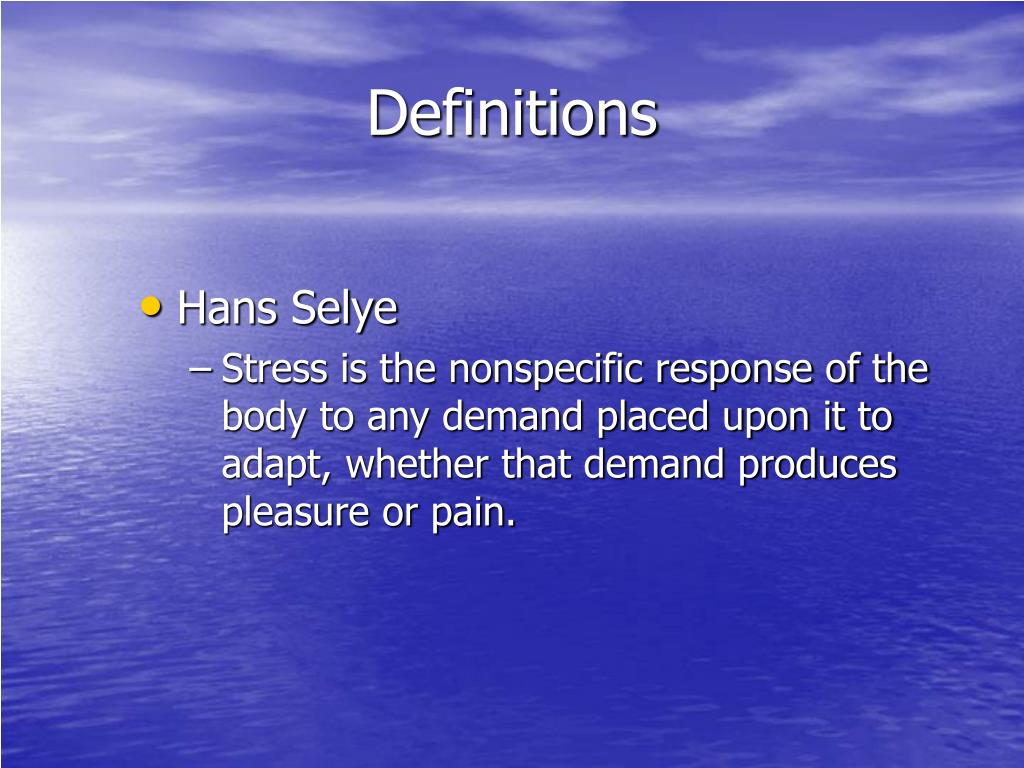 Definitions

• Hans Selye
– Stress is the nonspecific response of the body to any demand placed upon it to adapt, whether that demand produces pleasure or pain.